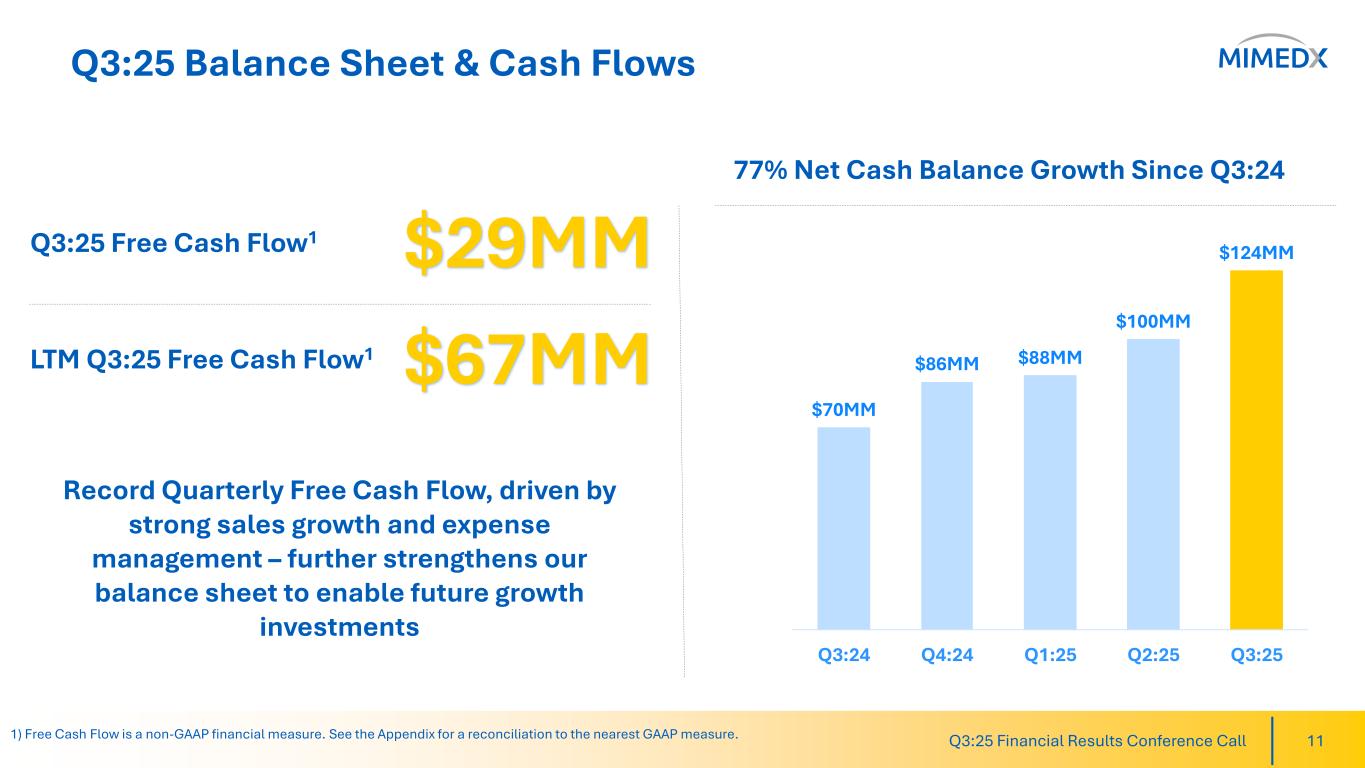 Q3:25 Balance Sheet & Cash Flows

MIMEDX

Q3:25 Free Cash Flow$^1$ $29MM

LTM Q3:25 Free Cash Flow$^1$ $67MM

Record Quarterly Free Cash Flow, driven by strong sales growth and expense management – further strengthens our balance sheet to enable future growth investments

77% Net Cash Balance Growth Since Q3:24

$70MM
$86MM
$88MM
$100MM
$124MM

Q3:24 Q4:24 Q1:25 Q2:25 Q3:25

1) Free Cash Flow is a non-GAAP financial measure. See the Appendix for a reconciliation to the nearest GAAP measure.

Q3:25 Financial Results Conference Call 11